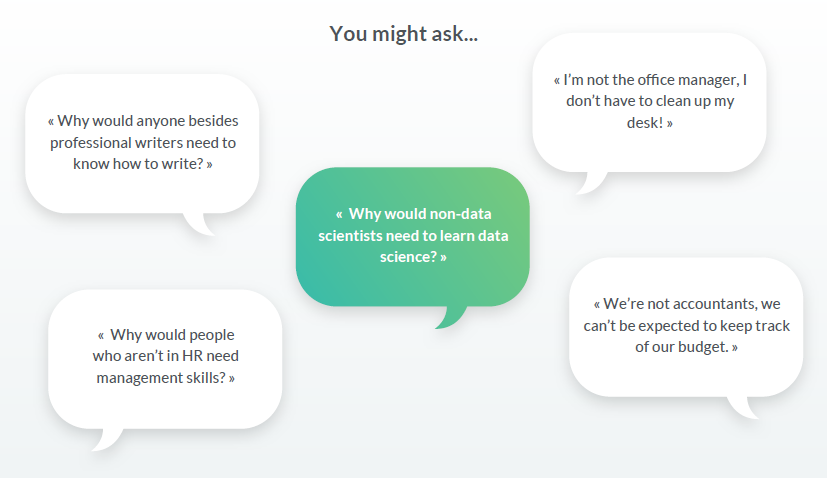 You might ask...

« Why would anyone besides professional writers need to know how to write? »

« I'm not the office manager, I don't have to clean up my desk! »

« Why would non-data scientists need to learn data science? »

« Why would people who aren't in HR need management skills? »

« We're not accountants, we can't be expected to keep track of our budget. »